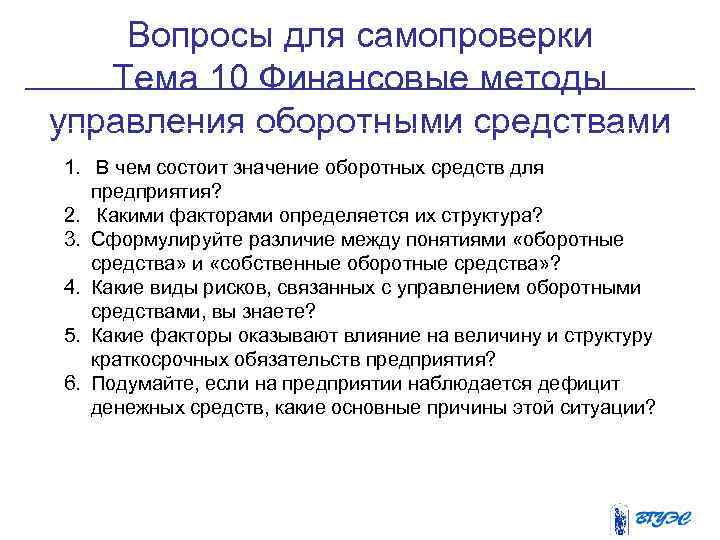 Вопросы для самопроверки Тема 10 Финансовые методы управления оборотными средствами

1. В чем состоит значение оборотных средств для предприятия?
2. Какими факторами определяется их структура?
3. Сформулируйте различие между понятиями «оборотные средства» и «собственные оборотные средства»?
4. Какие виды рисков, связанных с управлением оборотными средствами, вы знаете?
5. Какие факторы оказывают влияние на величину и структуру краткосрочных обязательств предприятия?
6. Подумайте, если на предприятии наблюдается дефицит денежных средств, какие основные причины этой ситуации?

ВГУЭС